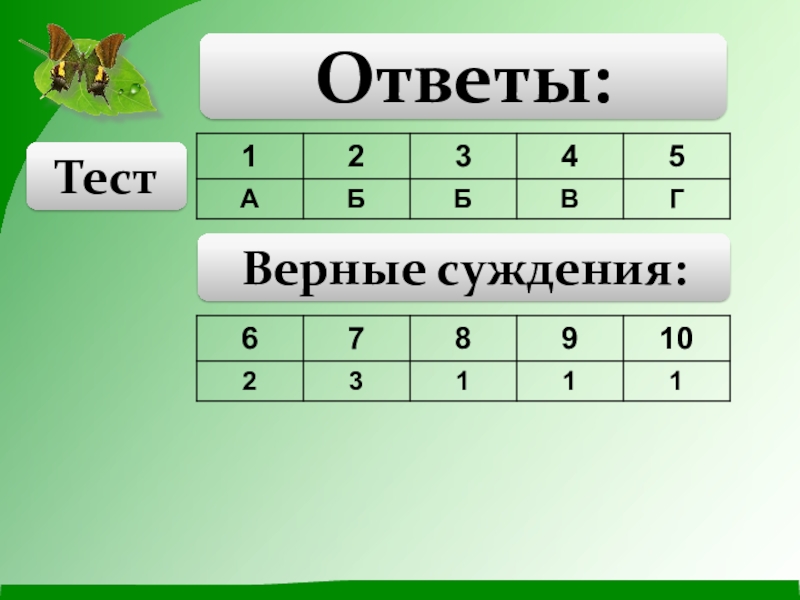 Ответы:

Тест

| 1 | 2 | 3 | 4 | 5 |
|---|---|---|---|---|
| А | Б | Б | В | Г |

Верные суждения:

| 6 | 7 | 8 | 9 | 10 |
|---|---|---|---|---|
| 2 | 3 | 1 | 1 | 1 |